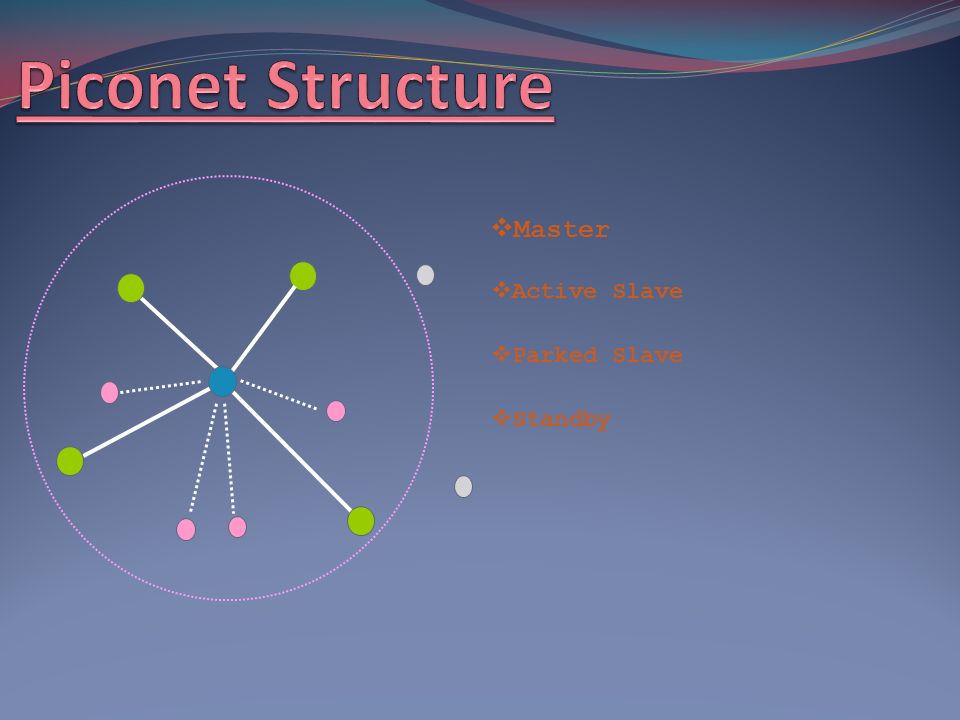 Piconet Structure

❖Master

❖Active Slave

❖Parked Slave

❖Standby